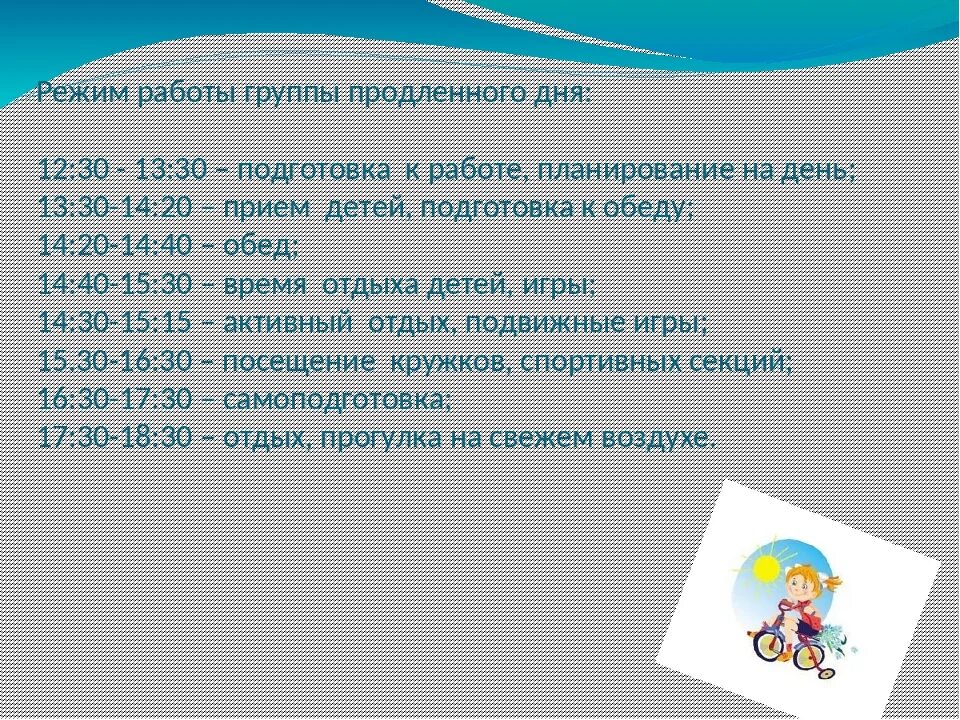 Режим работы группы продленного дня:

12:30 - 13:30 – подготовка к работе, планирование на день;
13:30-14:20 – прием детей, подготовка к обеду;
14:20-14:40 – обед;
14:40-15:30 – время отдыха детей, игры;
14:30-15:15 – активный отдых, подвижные игры;
15.30-16:30 – посещение кружков, спортивных секций;
16:30-17:30 – самоподготовка;
17:30-18:30 – отдых, прогулка на свежем воздухе.